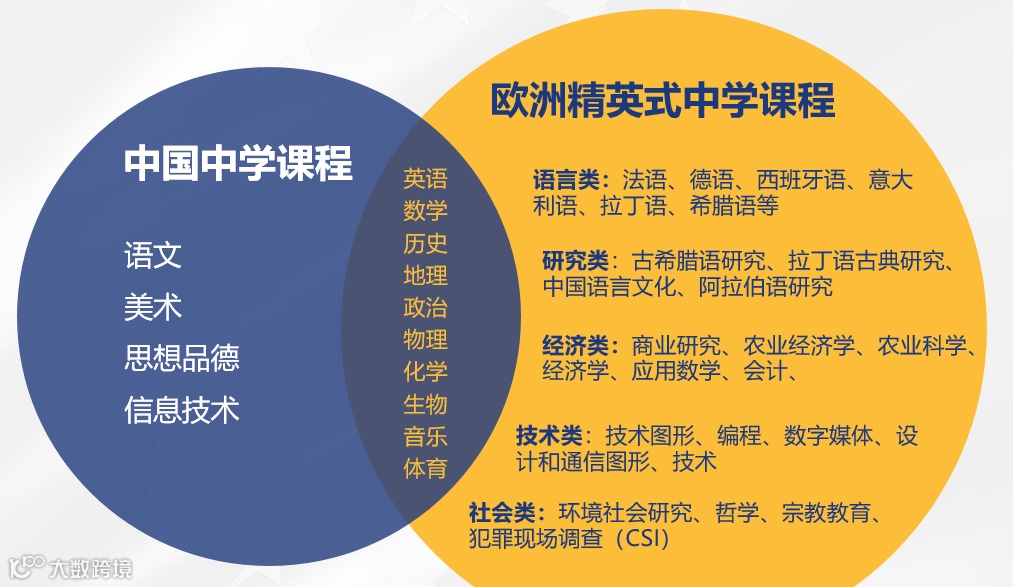 中国中学课程

语文
美术
思想品德
信息技术

英语
数学
历史
地理
政治
物理
化学
生物
音乐
体育

欧洲精英式中学课程

语言类：法语、德语、西班牙语、意大利语、拉丁语、希腊语等

研究类：古希腊语研究、拉丁语古典研究、中国语言文化、阿拉伯语研究

经济类：商业研究、农业经济学、农业科学、经济学、应用数学、会计、

技术类：技术图形、编程、数字媒体、设计和通信图形、技术

社会类：环境社会研究、哲学、宗教教育、犯罪现场调查（CSI）

大数跨境